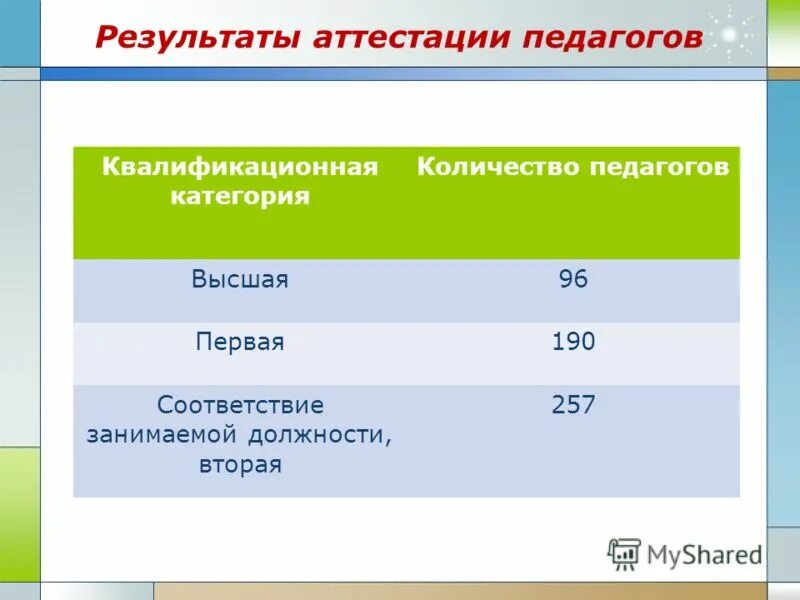 Результаты аттестации педагогов

| Квалификационная категория | Количество педагогов |
|---|---|
| Высшая | 96 |
| Первая | 190 |
| Соответствие занимаемой должности, вторая | 257 |

MyShared